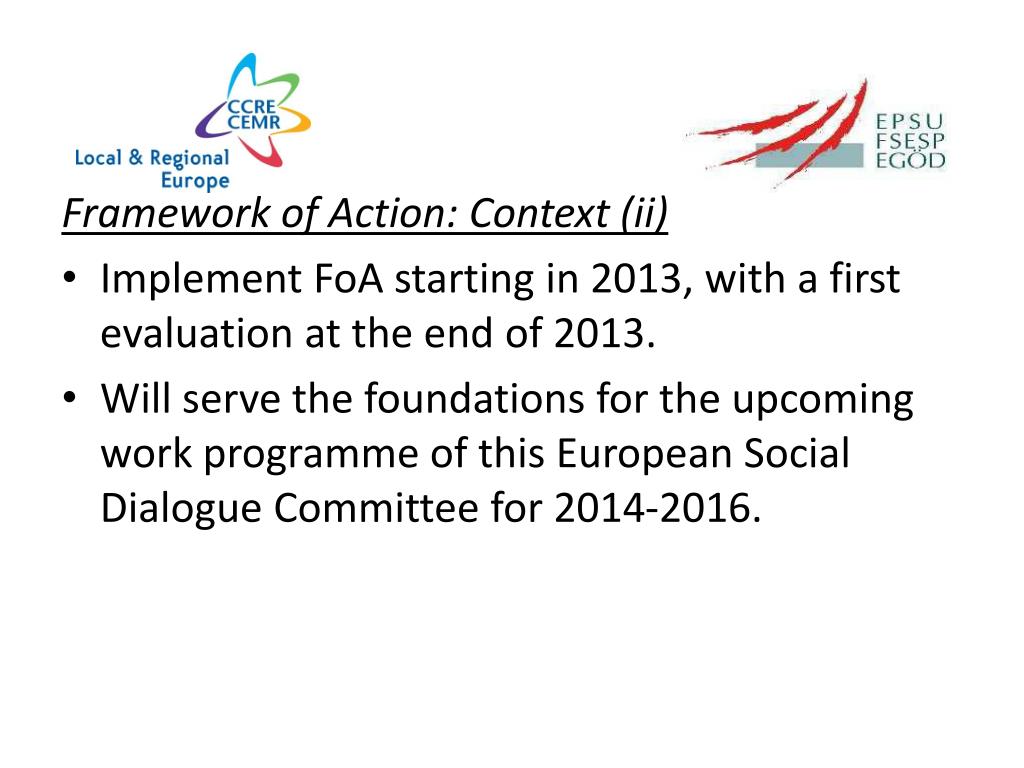 CCRE
CEMR
Local & Regional Europe

EPSU
FSESP
EGÖD

Framework of Action: Context (ii)

• Implement FoA starting in 2013, with a first evaluation at the end of 2013.
• Will serve the foundations for the upcoming work programme of this European Social Dialogue Committee for 2014-2016.